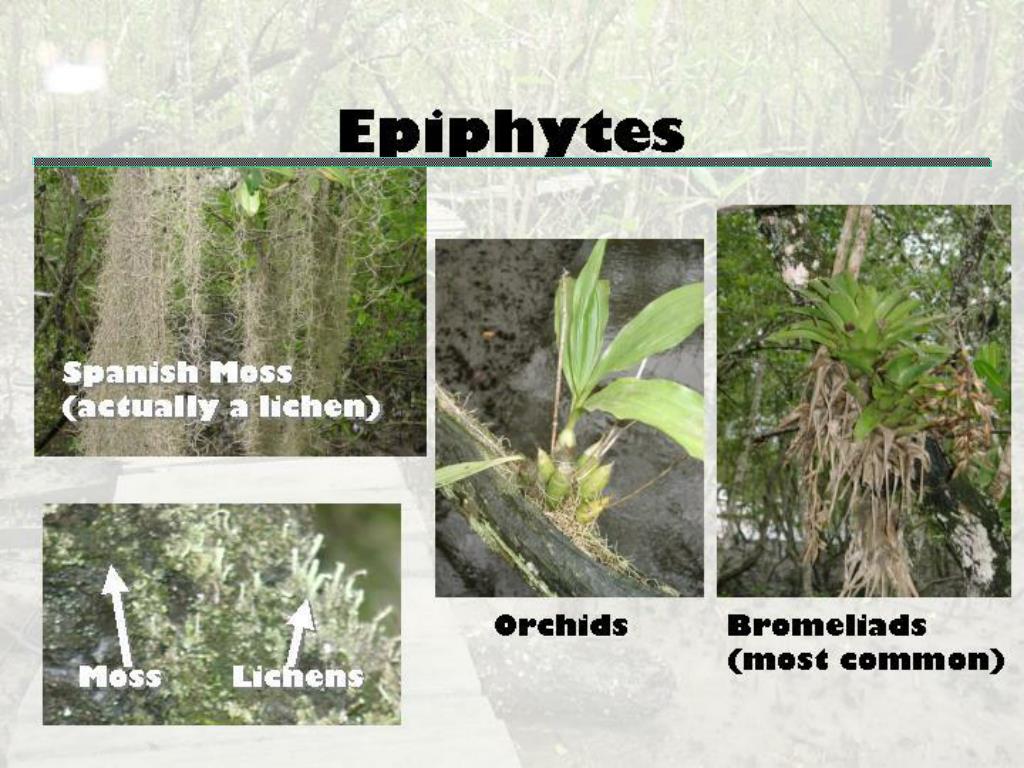 Epiphytes

Spanish Moss
(actually a lichen)

Moss

Lichens

Orchids

Bromeliads
(most common)